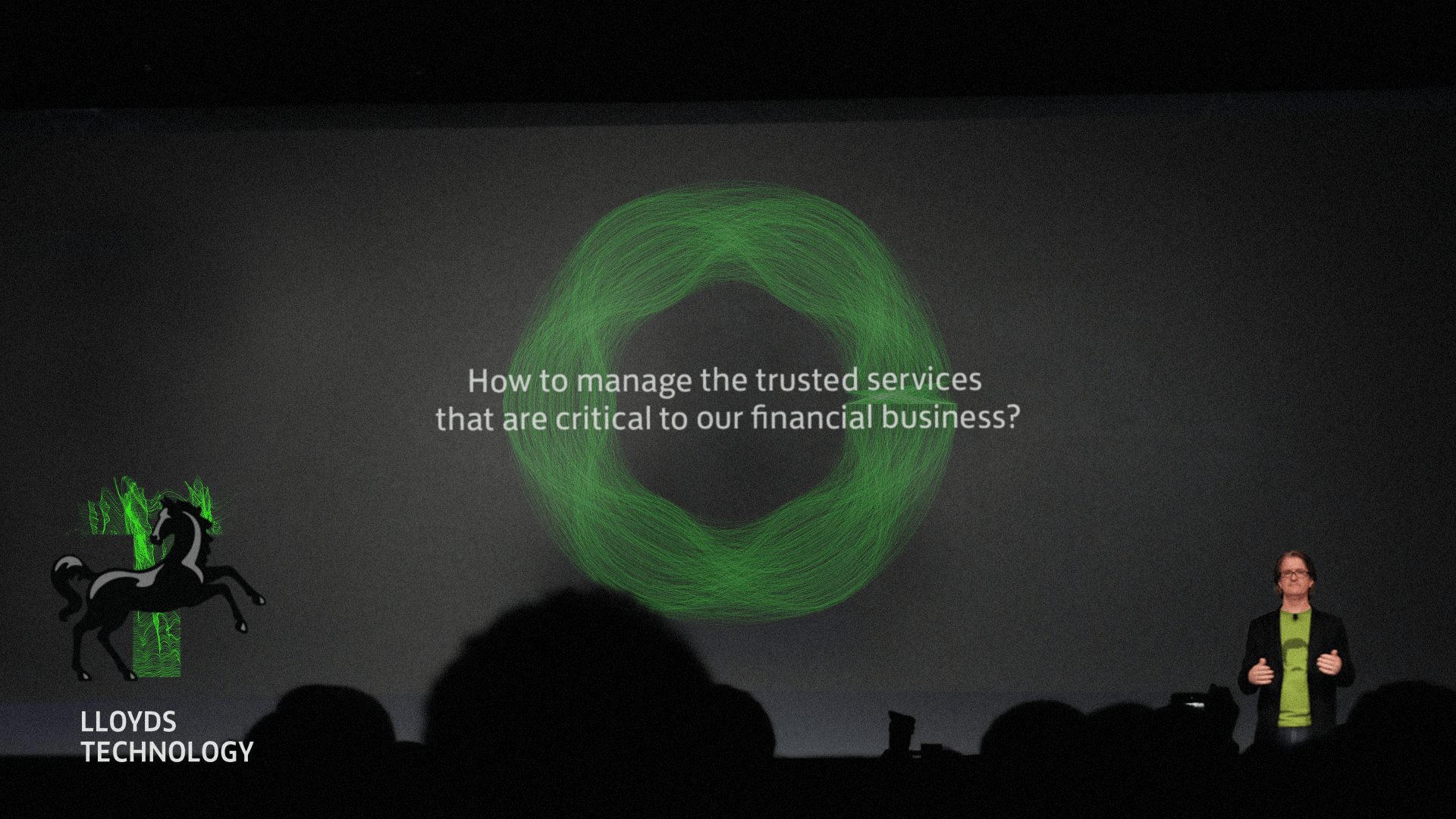 How to manage the trusted services that are critical to our financial business?

LLOYDS
TECHNOLOGY